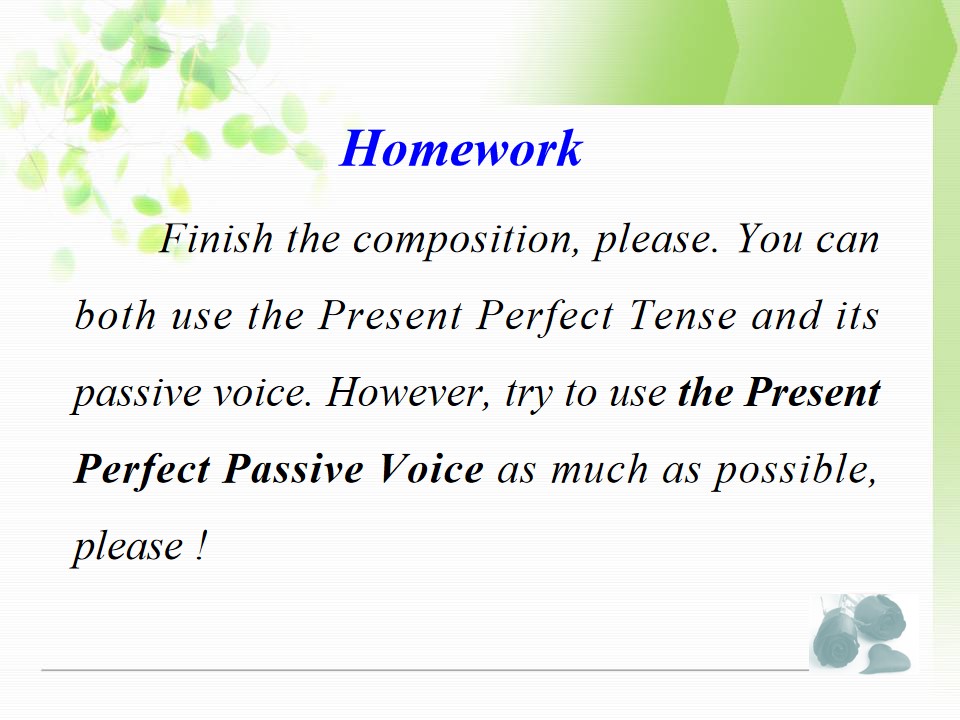 Homework

Finish the composition, please. You can both use the Present Perfect Tense and its passive voice. However, try to use the Present Perfect Passive Voice as much as possible, please !